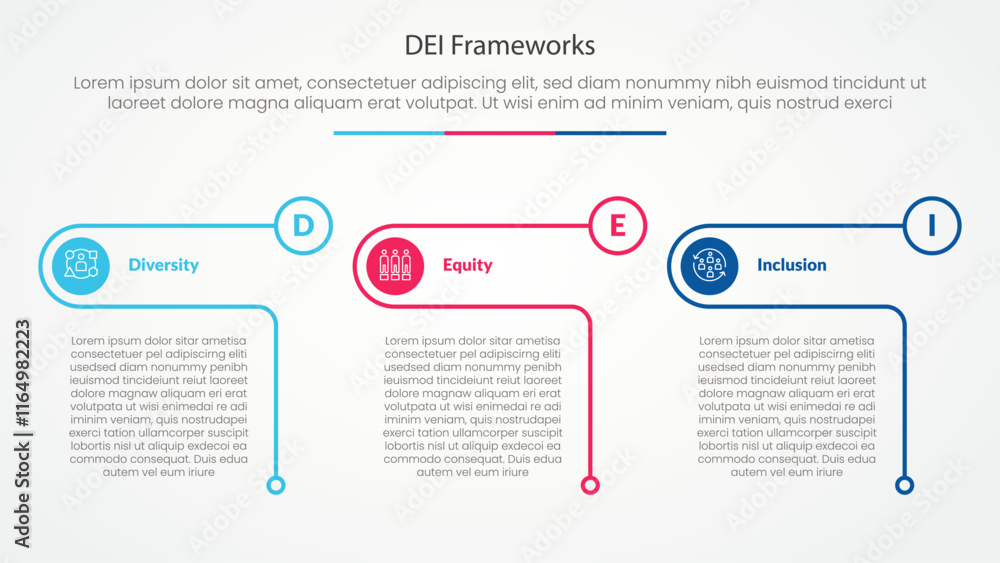 DEI Frameworks

Lorem ipsum dolor sit amet, consectetuer adipiscing elit, sed diam nonummy nibh euismod tincidunt ut laoreet dolore magna aliquam erat volutpat. Ut wisi enim ad minim veniam, quis nostrud exerci

D

Diversity

Lorem ipsum dolor sitar ametisa consectetuer pel adipiscirng eliti usedsed diam nonummy penibh ieuismod tincideiunt reiut laoreet dolore magnaw aliquam eri erat volutpata ut wisi enimedai re adi iminim veniam, quis nostrudapei exerci tation ullamcorper suscipit lobortis nisl ut aliquip exdecoi ea commodo consequat. Duis edua autem vel eum iriure

E

Equity

Lorem ipsum dolor sitar ametisa consectetuer pel adipiscirng eliti usedsed diam nonummy penibh ieuismod tincideiunt reiut laoreet dolore magnaw aliquam eri erat volutpata ut wisi enimedai re adi iminim veniam, quis nostrudapei exerci tation ullamcorper suscipit lobortis nisl ut aliquip exdecoi ea commodo consequat. Duis edua autem vel eum iriure

I

Inclusion

Lorem ipsum dolor sitar ametisa consectetuer pel adipiscirng eliti usedsed diam nonummy penibh ieuismod tincideiunt reiut laoreet dolore magnaw aliquam eri erat volutpata ut wisi enimedai re adi iminim veniam, quis nostrudapei exerci tation ullamcorper suscipit lobortis nisl ut aliquip exdecoi ea commodo consequat. Duis edua autem vel eum iriure

Adobe Stock | #1164982223